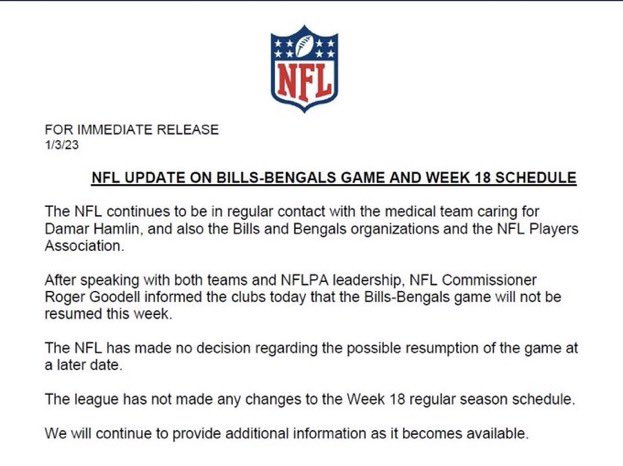 NFL

FOR IMMEDIATE RELEASE
1/3/23

NFL UPDATE ON BILLS-BENGALS GAME AND WEEK 18 SCHEDULE

The NFL continues to be in regular contact with the medical team caring for Damar Hamlin, and also the Bills and Bengals organizations and the NFL Players Association.

After speaking with both teams and NFLPA leadership, NFL Commissioner Roger Goodell informed the clubs today that the Bills-Bengals game will not be resumed this week.

The NFL has made no decision regarding the possible resumption of the game at a later date.

The league has not made any changes to the Week 18 regular season schedule.

We will continue to provide additional information as it becomes available.